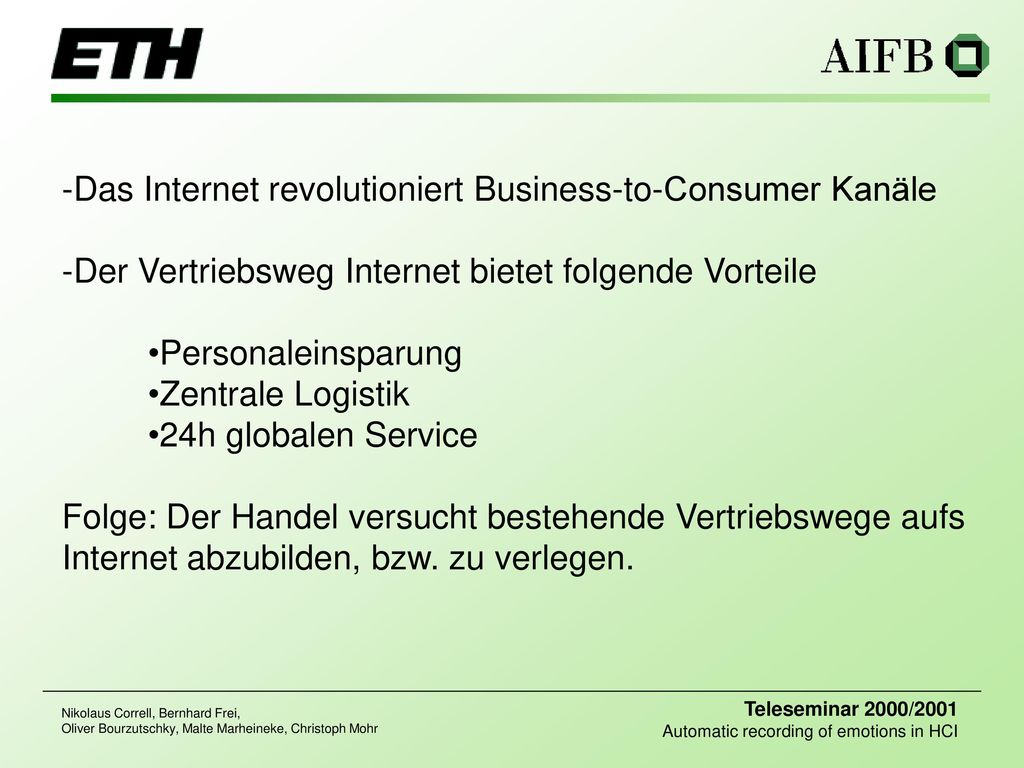 ETH

AIFB

-Das Internet revolutioniert Business-to-Consumer Kanäle

-Der Vertriebsweg Internet bietet folgende Vorteile

•Personaleinsparung
•Zentrale Logistik
•24h globalen Service

Folge: Der Handel versucht bestehende Vertriebswege aufs Internet abzubilden, bzw. zu verlegen.

Nikolaus Correll, Bernhard Frei,
Oliver Bourzutschky, Malte Marheineke, Christoph Mohr

Teleseminar 2000/2001
Automatic recording of emotions in HCI